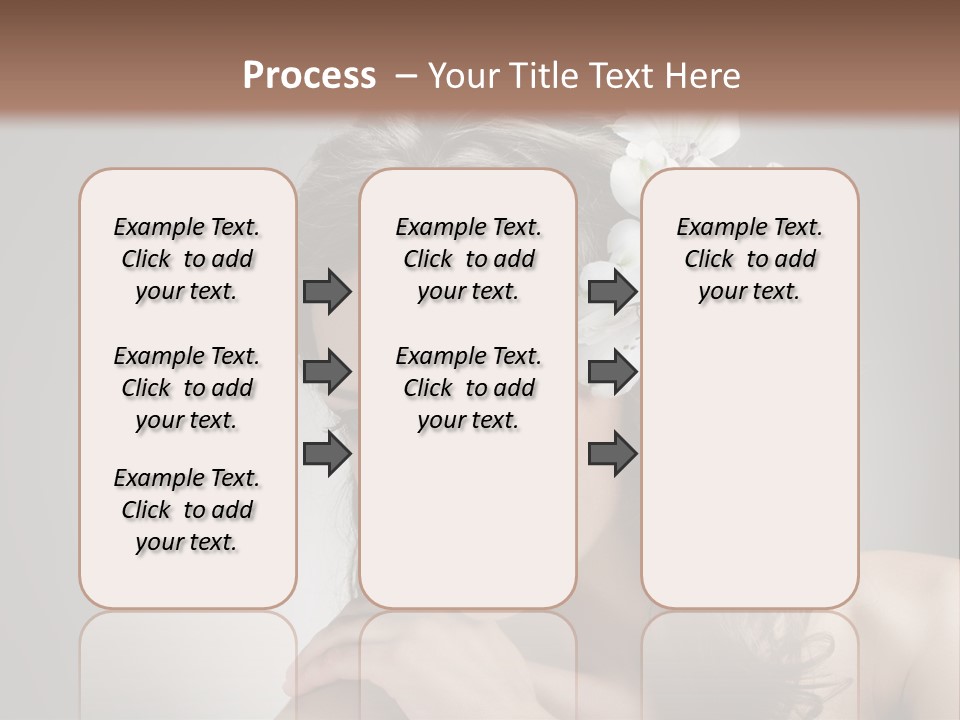 Process – Your Title Text Here

Example Text. Click to add your text.

Example Text. Click to add your text.

Example Text. Click to add your text.

Example Text. Click to add your text.

Example Text. Click to add your text.

Example Text. Click to add your text.